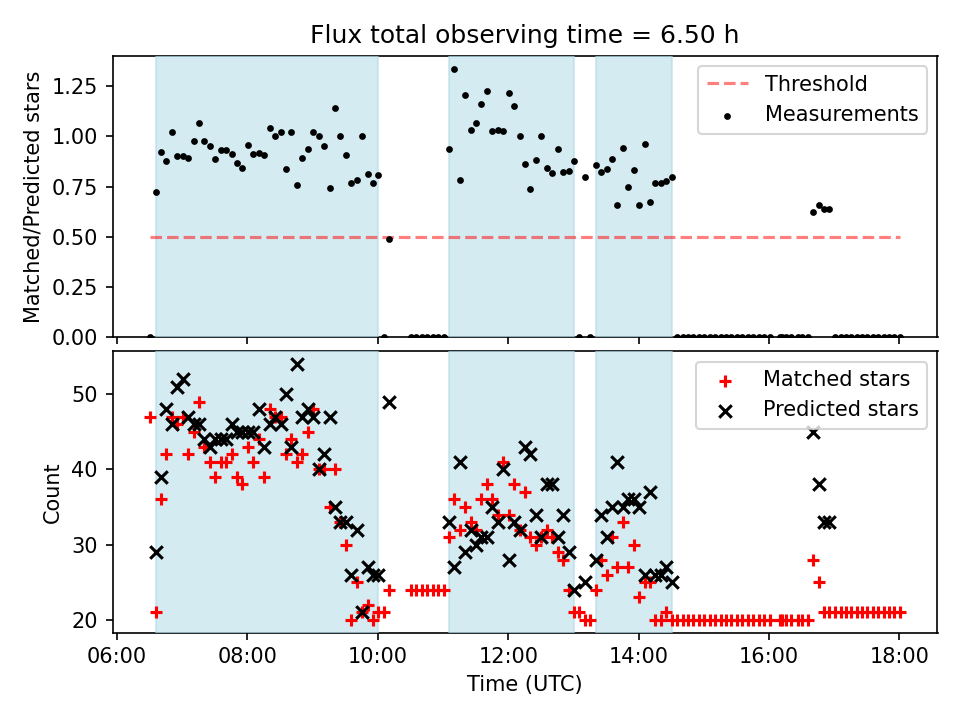 Flux total observing time = 6.50 h

Matched/Predicted stars

1.25
1.00
0.75
0.50
0.25
0.00

Threshold
Measurements

Count

50
40
30
20

Matched stars
Predicted stars

06:00
08:00
10:00
12:00
14:00
16:00
18:00

Time (UTC)